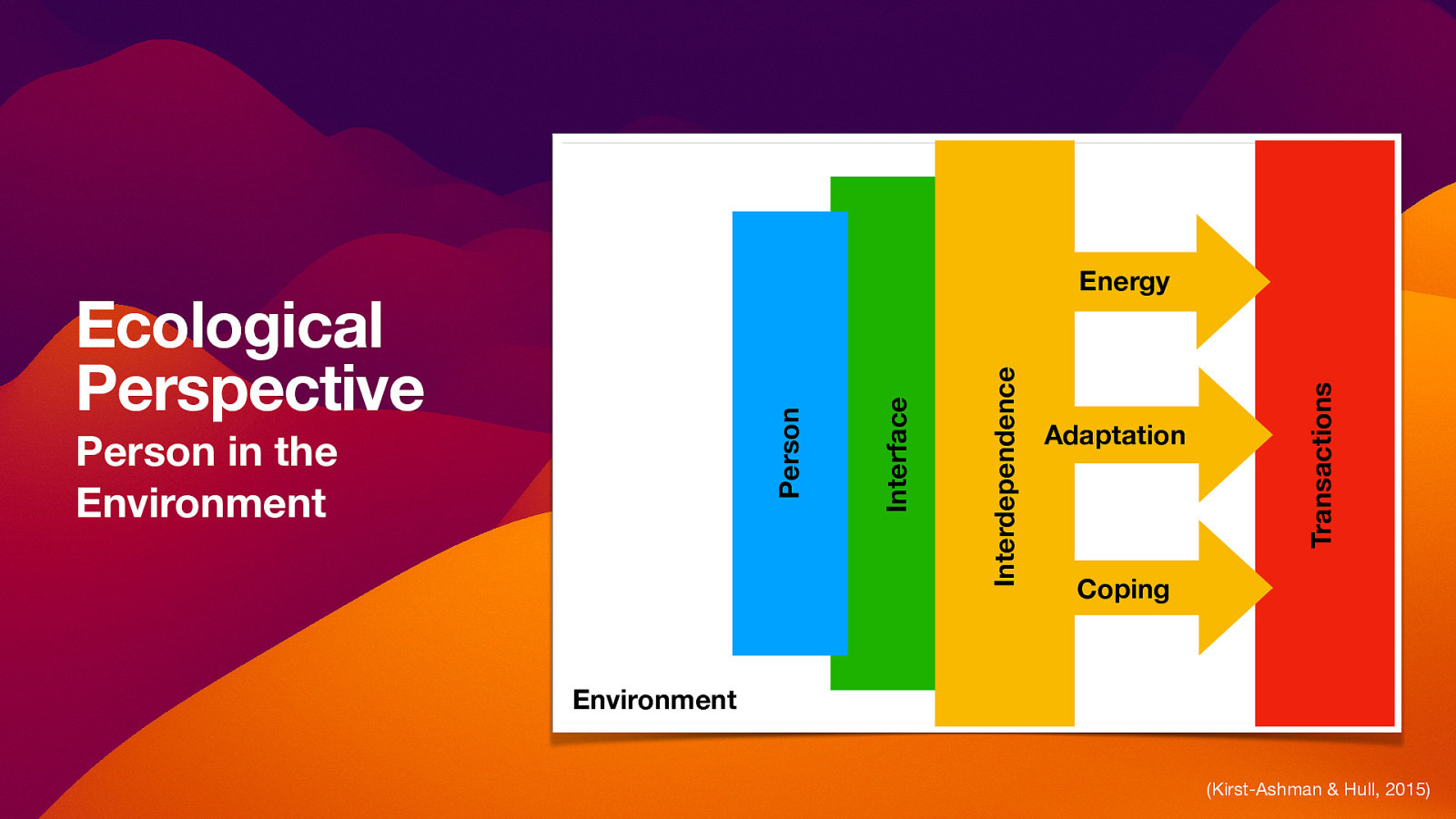 Ecological Perspective
Person in the Environment

Person
Interface
Interdependence
Energy
Adaptation
Coping
Transactions
Environment

(Kirst-Ashman & Hull, 2015)